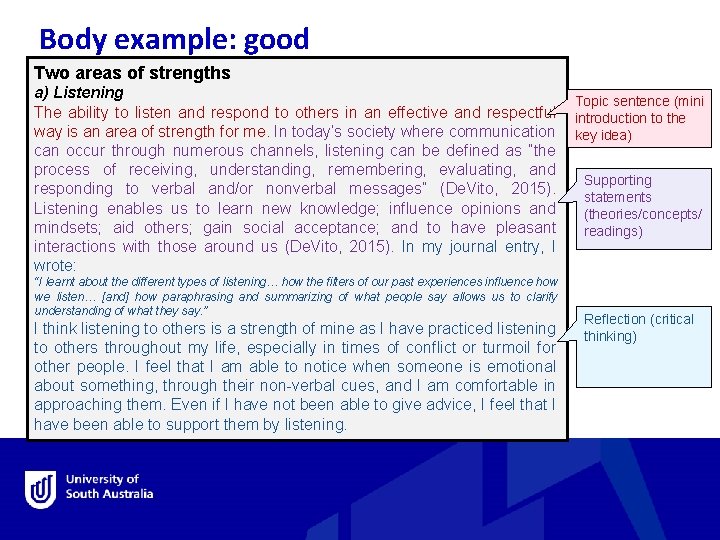 Body example: good

Two areas of strengths
a) Listening
The ability to listen and respond to others in an effective and respectful way is an area of strength for me. In today's society where communication can occur through numerous channels, listening can be defined as "the process of receiving, understanding, remembering, evaluating, and responding to verbal and/or nonverbal messages" (DeVito, 2015). Listening enables us to learn new knowledge; influence opinions and mindsets; aid others; gain social acceptance; and to have pleasant interactions with those around us (DeVito, 2015). In my journal entry, I wrote:
"I learnt about the different types of listening… how the filters of our past experiences influence how we listen… [and] how paraphrasing and summarizing of what people say allows us to clarify understanding of what they say."
I think listening to others is a strength of mine as I have practiced listening to others throughout my life, especially in times of conflict or turmoil for other people. I feel that I am able to notice when someone is emotional about something, through their non-verbal cues, and I am comfortable in approaching them. Even if I have not been able to give advice, I feel that I have been able to support them by listening.

Topic sentence (mini introduction to the key idea)

Supporting statements (theories/concepts/ readings)

Reflection (critical thinking)

University of South Australia